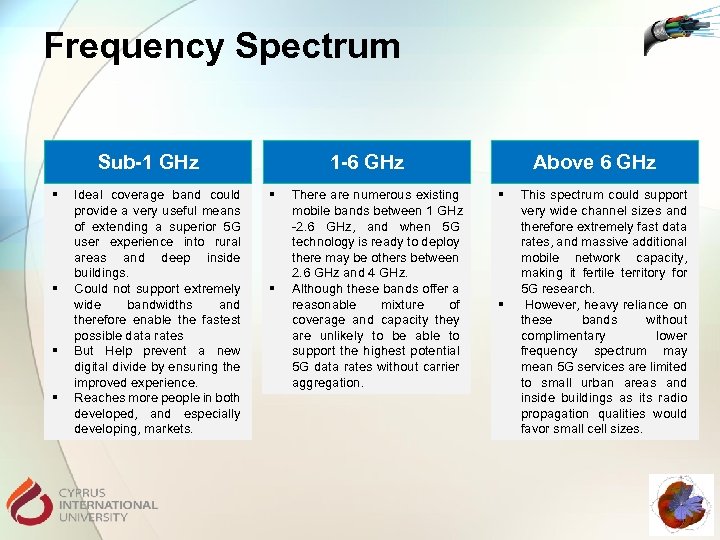 Frequency Spectrum

Sub-1 GHz

▪ Ideal coverage band could provide a very useful means of extending a superior 5G user experience into rural areas and deep inside buildings.
▪ Could not support extremely wide bandwidths and therefore enable the fastest possible data rates
▪ But Help prevent a new digital divide by ensuring the improved experience.
▪ Reaches more people in both developed, and especially developing, markets.

1-6 GHz

▪ There are numerous existing mobile bands between 1 GHz -2.6 GHz, and when 5G technology is ready to deploy there may be others between 2.6 GHz and 4 GHz.
▪ Although these bands offer a reasonable mixture of coverage and capacity they are unlikely to be able to support the highest potential 5G data rates without carrier aggregation.

Above 6 GHz

▪ This spectrum could support very wide channel sizes and therefore extremely fast data rates, and massive additional mobile network capacity, making it fertile territory for 5G research.
▪ However, heavy reliance on these bands without complimentary lower frequency spectrum may mean 5G services are limited to small urban areas and inside buildings as its radio propagation qualities would favor small cell sizes.

CYPRUS INTERNATIONAL UNIVERSITY